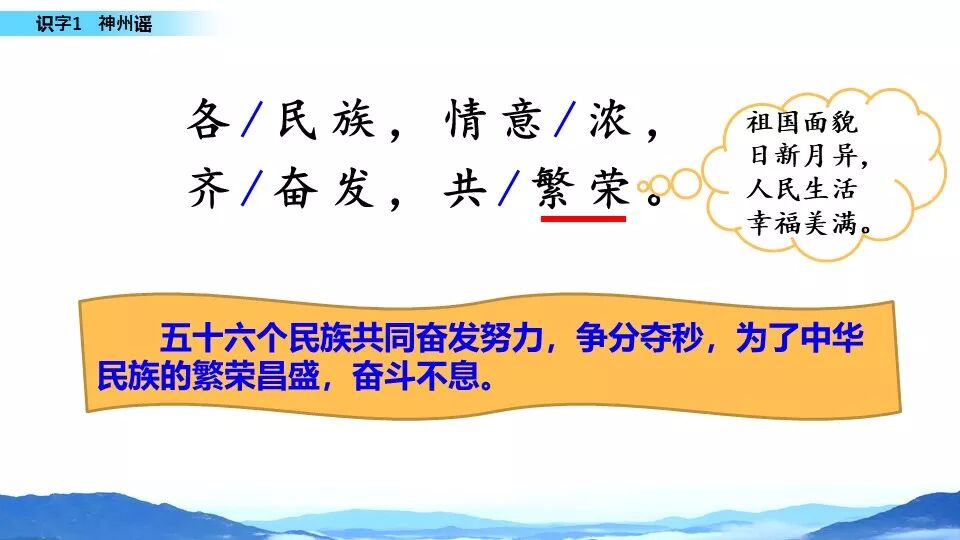 识字1　神州谣

各/民族，情意/浓，
齐/奋发，共/繁荣。

祖国面貌日新月异，人民生活幸福美满。

五十六个民族共同奋发努力，争分夺秒，为了中华民族的繁荣昌盛，奋斗不息。